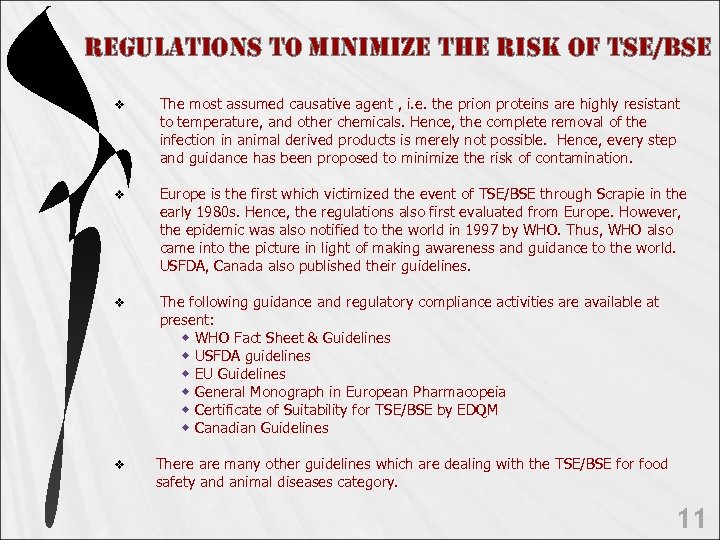 REGULATIONS TO MINIMIZE THE RISK OF TSE/BSE

❖ The most assumed causative agent , i.e. the prion proteins are highly resistant to temperature, and other chemicals. Hence, the complete removal of the infection in animal derived products is merely not possible. Hence, every step and guidance has been proposed to minimize the risk of contamination.

❖ Europe is the first which victimized the event of TSE/BSE through Scrapie in the early 1980s. Hence, the regulations also first evaluated from Europe. However, the epidemic was also notified to the world in 1997 by WHO. Thus, WHO also came into the picture in light of making awareness and guidance to the world. USFDA, Canada also published their guidelines.

❖ The following guidance and regulatory compliance activities are available at present:
◆ WHO Fact Sheet & Guidelines
◆ USFDA guidelines
◆ EU Guidelines
◆ General Monograph in European Pharmacopeia
◆ Certificate of Suitability for TSE/BSE by EDQM
◆ Canadian Guidelines

❖ There are many other guidelines which are dealing with the TSE/BSE for food safety and animal diseases category.

11